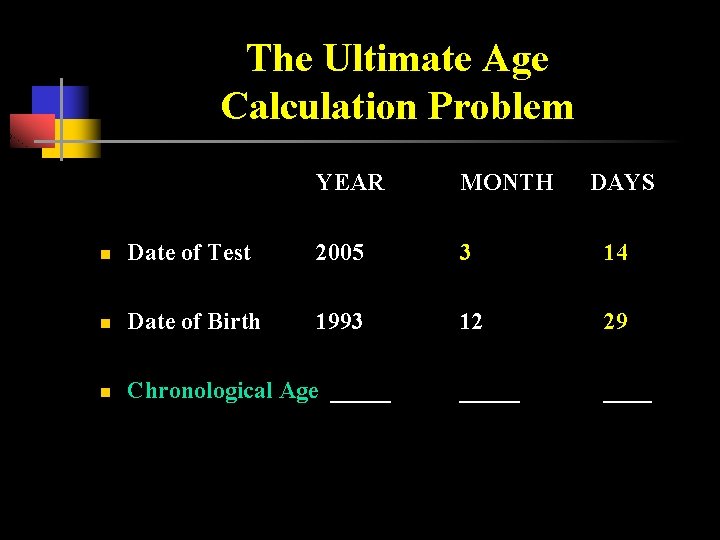 The Ultimate Age Calculation Problem

| | YEAR | MONTH | DAYS |
|---|---|---|---|
| Date of Test | 2005 | 3 | 14 |
| Date of Birth | 1993 | 12 | 29 |
| Chronological Age | _____ | _____ | ____ |